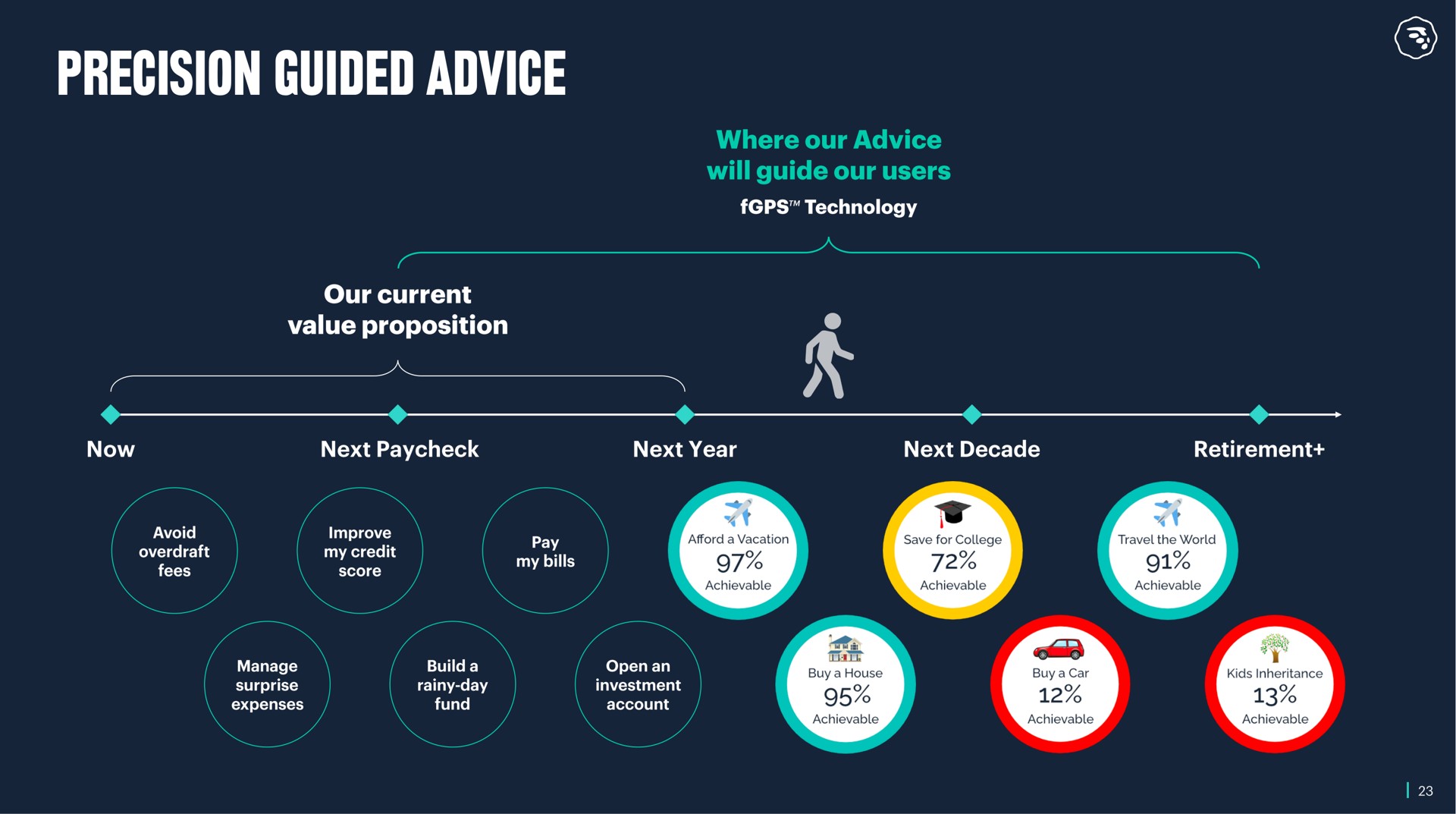 PRECISION GUIDED ADVICE

Where our Advice will guide our users

fGPS™ Technology

Our current value proposition

Now

Next Paycheck

Next Year

Next Decade

Retirement+

Avoid overdraft fees

Improve my credit score

Pay my bills

Manage surprise expenses

Build a rainy-day fund

Open an investment account

Afford a Vacation
97%
Achievable

Save for College
72%
Achievable

Travel the World
91%
Achievable

Buy a House
95%
Achievable

Buy a Car
12%
Achievable

Kids Inheritance
13%
Achievable

23